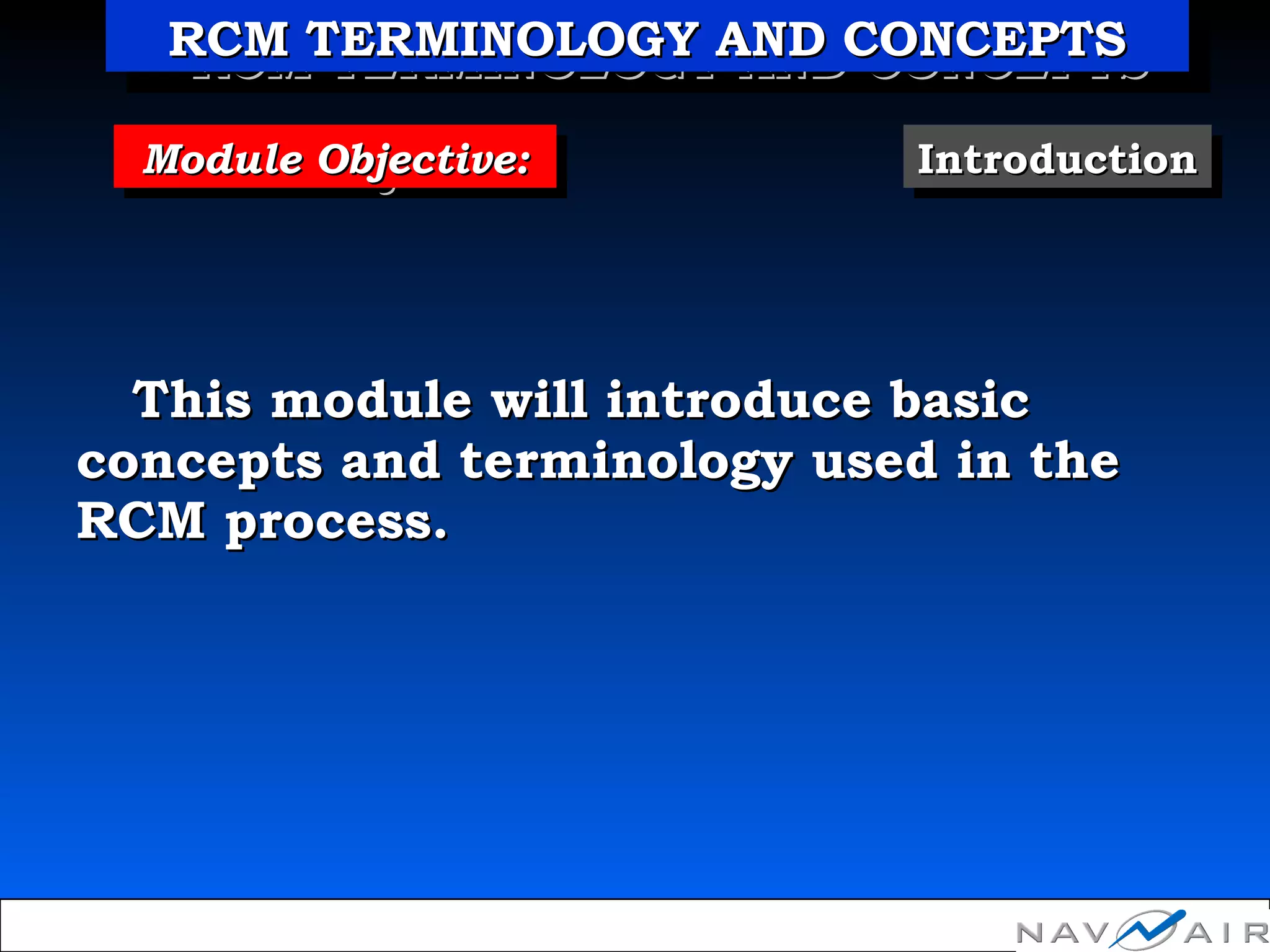 RCM TERMINOLOGY AND CONCEPTS

Module Objective:

Introduction

This module will introduce basic concepts and terminology used in the RCM process.

NAVAIR